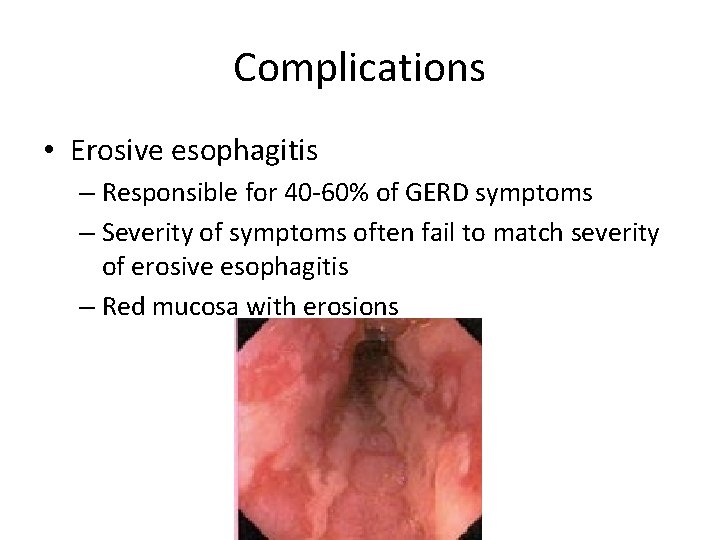 Complications

• Erosive esophagitis

– Responsible for 40-60% of GERD symptoms

– Severity of symptoms often fail to match severity of erosive esophagitis

– Red mucosa with erosions